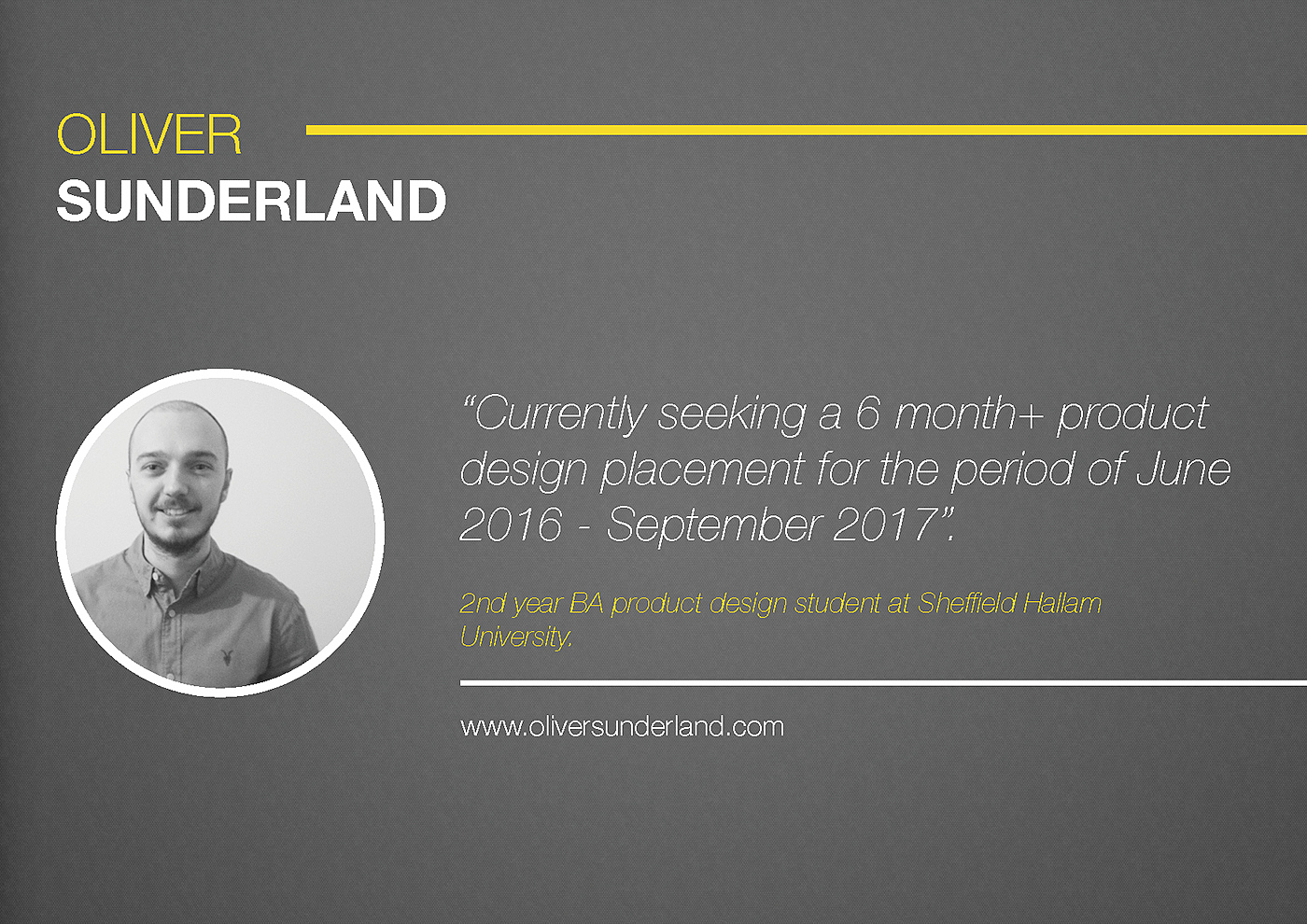 OLIVER
SUNDERLAND

“Currently seeking a 6 month+ product design placement for the period of June 2016 - September 2017”.

2nd year BA product design student at Sheffield Hallam University.

www.oliversunderland.com